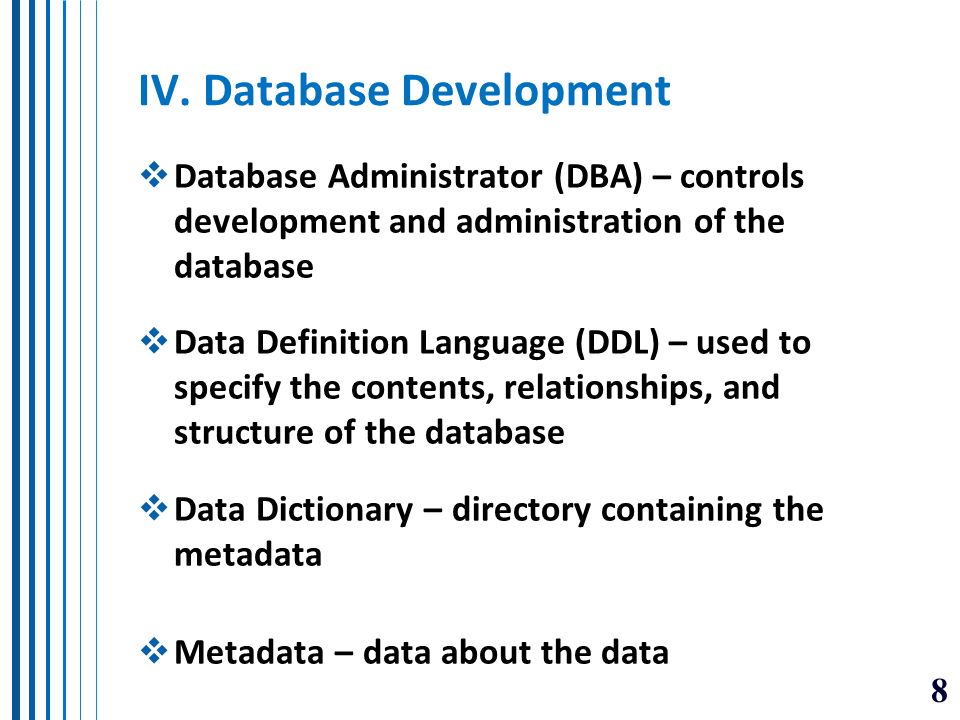 IV. Database Development

❖ Database Administrator (DBA) – controls development and administration of the database

❖ Data Definition Language (DDL) – used to specify the contents, relationships, and structure of the database

❖ Data Dictionary – directory containing the metadata

❖ Metadata – data about the data

8